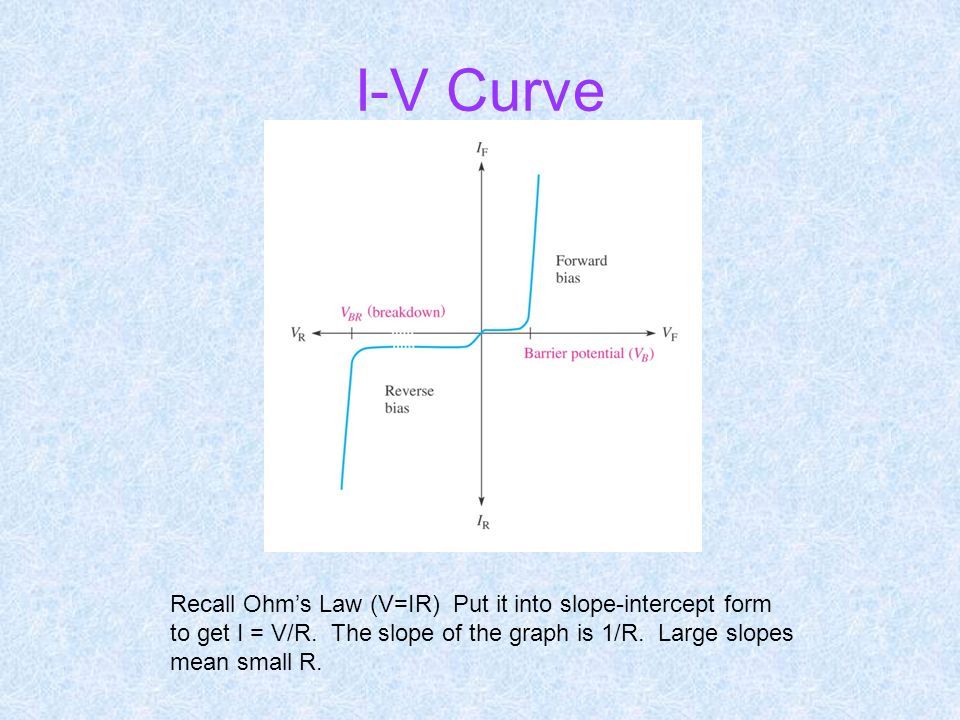 I-V Curve

$I_F$

Forward bias

$V_{BR}$ (breakdown)

$V_R$

$V_F$

Barrier potential ($V_B$)

Reverse bias

$I_R$

Recall Ohm's Law (V=IR) Put it into slope-intercept form to get I = V/R. The slope of the graph is 1/R. Large slopes mean small R.